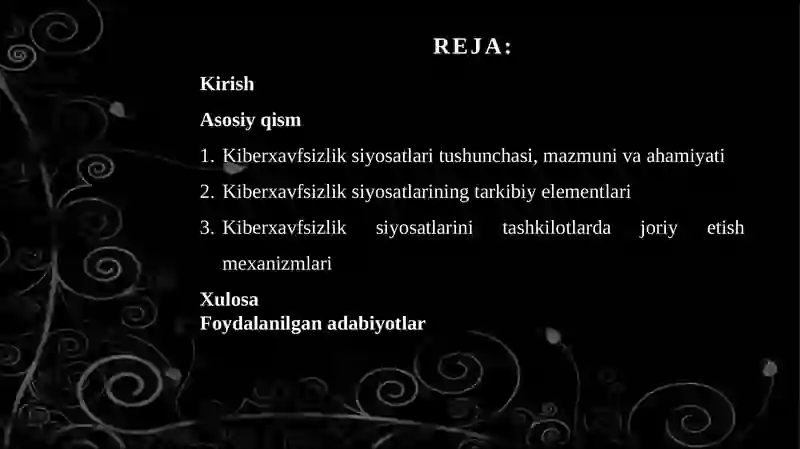 REJA:

Kirish

Asosiy qism

1. Kiberxavfsizlik siyosatlari tushunchasi, mazmuni va ahamiyati
2. Kiberxavfsizlik siyosatlarining tarkibiy elementlari
3. Kiberxavfsizlik siyosatlarini tashkilotlarda joriy etish mexanizmlari

Xulosa
Foydalanilgan adabiyotlar